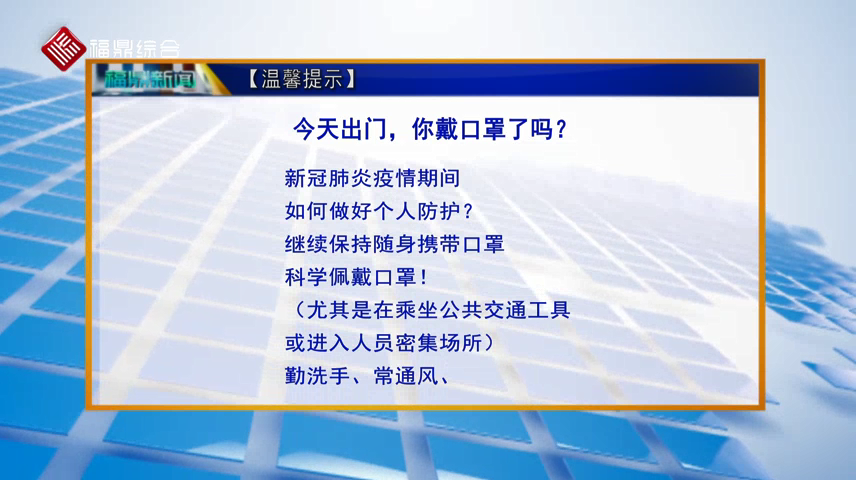 福鼎综合

福鼎新闻

【温馨提示】

今天出门，你戴口罩了吗？

新冠肺炎疫情期间
如何做好个人防护？
继续保持随身携带口罩
科学佩戴口罩！
（尤其是在乘坐公共交通工具
或进入人员密集场所）
勤洗手、常通风、